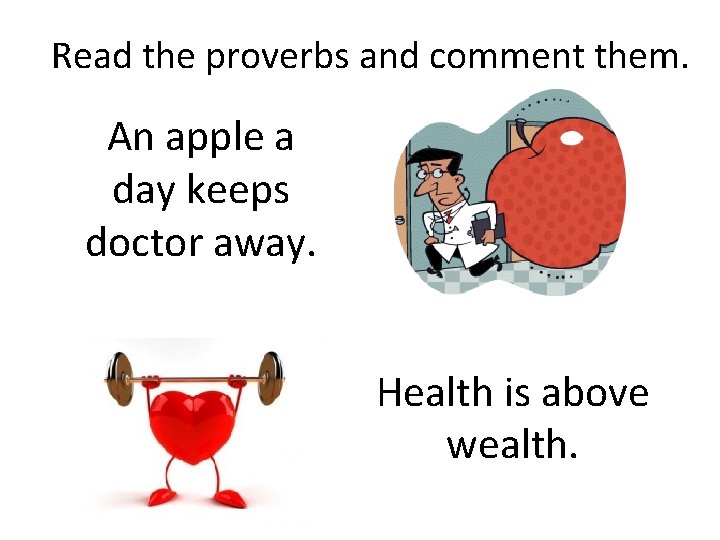 Read the proverbs and comment them.

An apple a day keeps doctor away.

Health is above wealth.